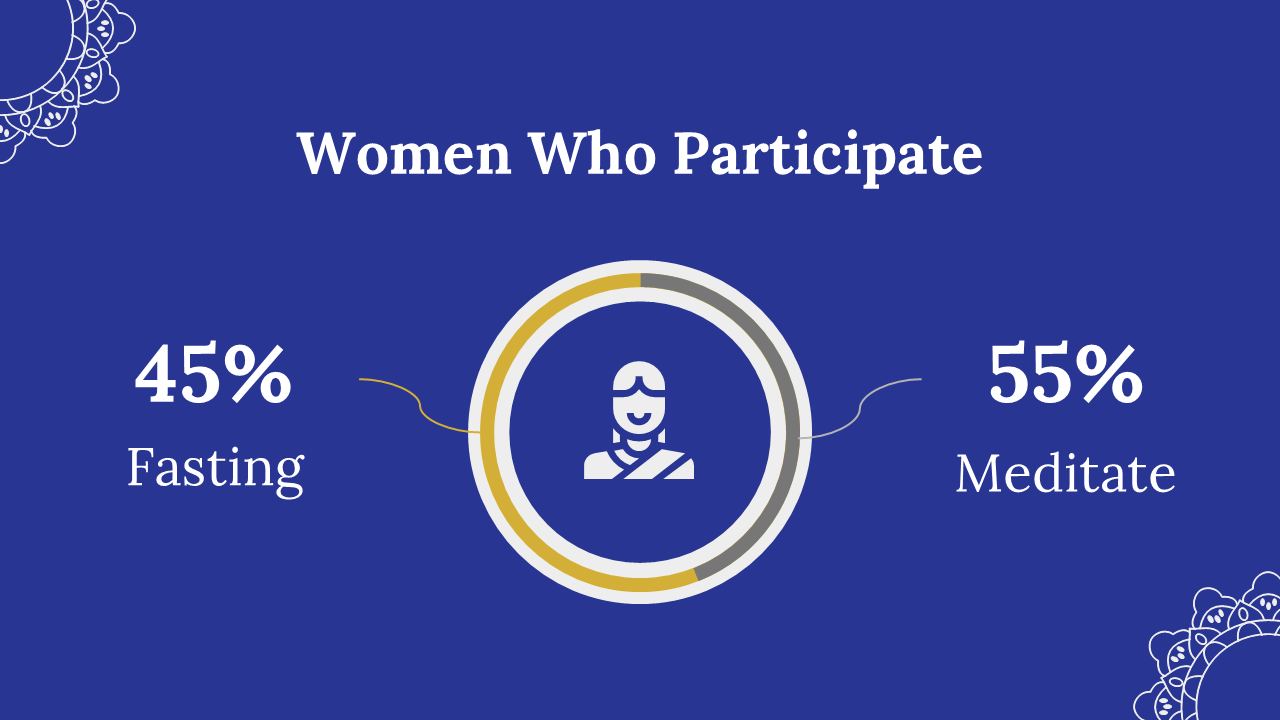 Women Who Participate

45%
Fasting

55%
Meditate